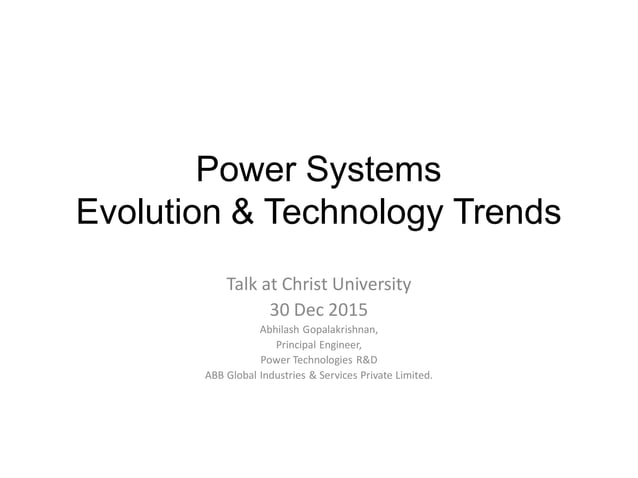 Power Systems
Evolution & Technology Trends

Talk at Christ University
30 Dec 2015
Abhilash Gopalakrishnan,
Principal Engineer,
Power Technologies R&D
ABB Global Industries & Services Private Limited.